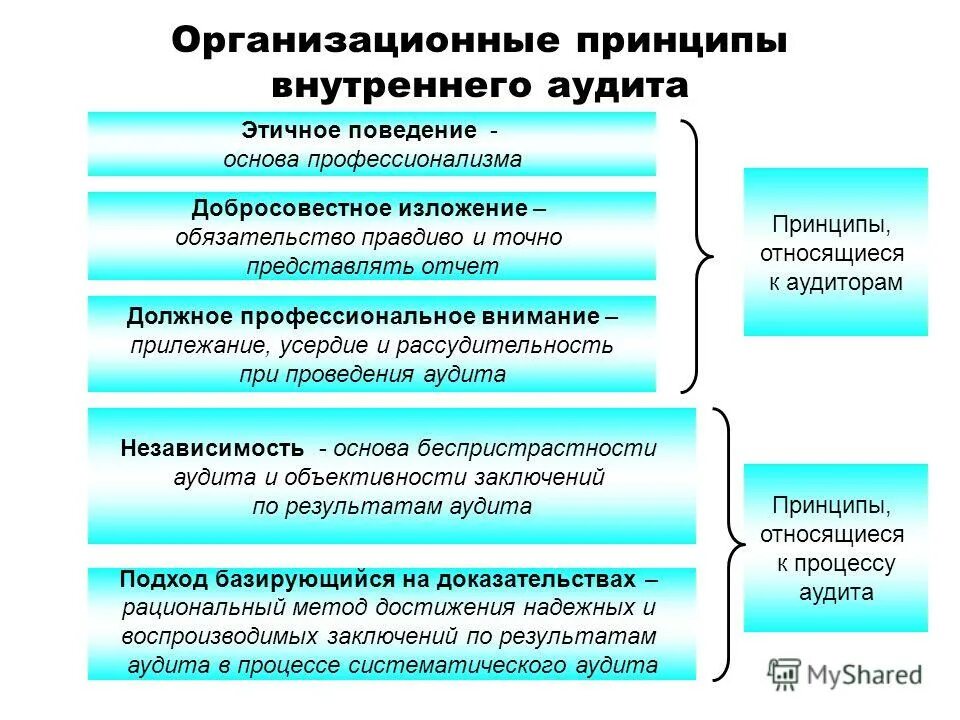 Организационные принципы внутреннего аудита

Этичное поведение - основа профессионализма

Добросовестное изложение – обязательство правдиво и точно представлять отчет

Должное профессиональное внимание – прилежание, усердие и рассудительность при проведения аудита

Принципы, относящиеся к аудиторам

Независимость - основа беспристрастности аудита и объективности заключений по результатам аудита

Подход базирующийся на доказательствах – рациональный метод достижения надежных и воспроизводимых заключений по результатам аудита в процессе систематического аудита

Принципы, относящиеся к процессу аудита

MyShared